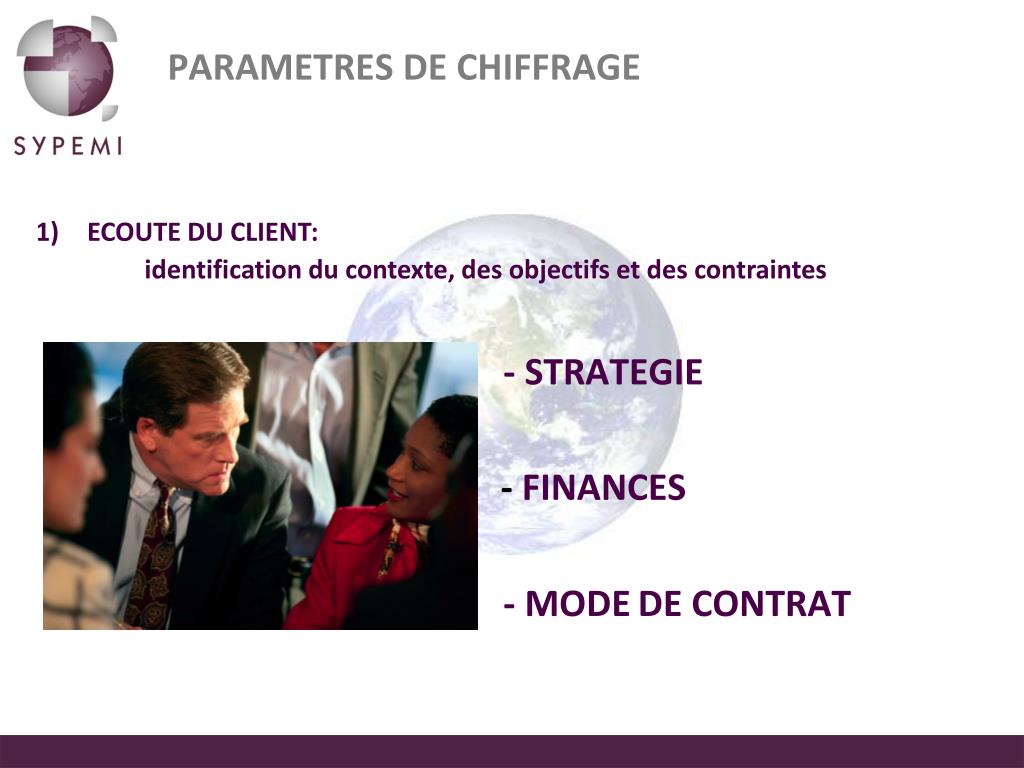 SYPEMI

PARAMETRES DE CHIFFRAGE

1) ECOUTE DU CLIENT:
identification du contexte, des objectifs et des contraintes

- STRATEGIE

- FINANCES

- MODE DE CONTRAT